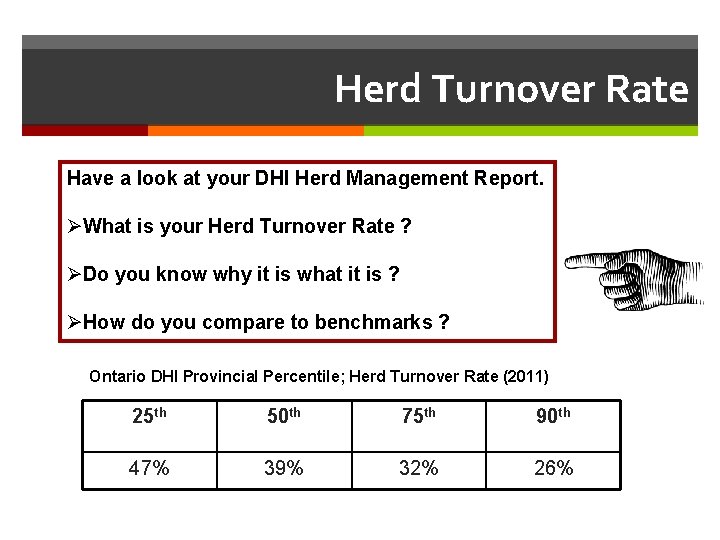 Herd Turnover Rate

Have a look at your DHI Herd Management Report.

➢What is your Herd Turnover Rate ?

➢Do you know why it is what it is ?

➢How do you compare to benchmarks ?

Ontario DHI Provincial Percentile; Herd Turnover Rate (2011)

| 25th | 50th | 75th | 90th |
|---|---|---|---|
| 47% | 39% | 32% | 26% |